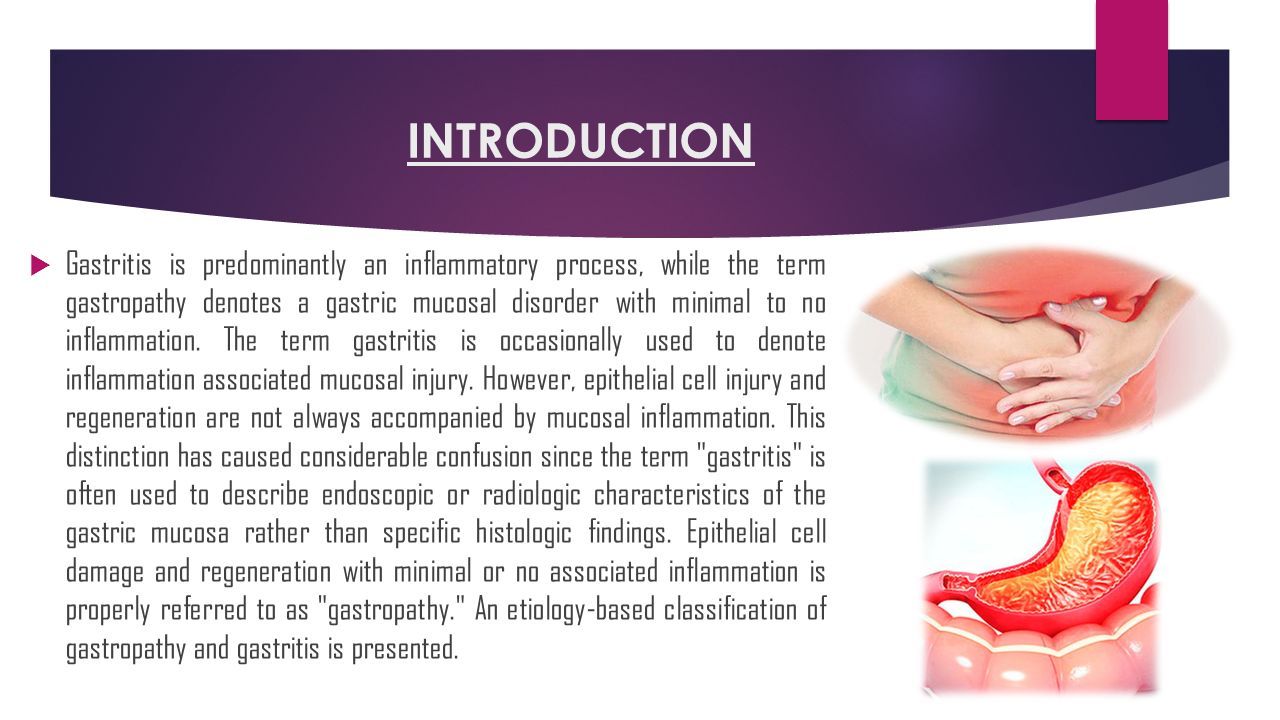 INTRODUCTION

Gastritis is predominantly an inflammatory process, while the term gastropathy denotes a gastric mucosal disorder with minimal to no inflammation. The term gastritis is occasionally used to denote inflammation associated mucosal injury. However, epithelial cell injury and regeneration are not always accompanied by mucosal inflammation. This distinction has caused considerable confusion since the term "gastritis" is often used to describe endoscopic or radiologic characteristics of the gastric mucosa rather than specific histologic findings. Epithelial cell damage and regeneration with minimal or no associated inflammation is properly referred to as "gastropathy." An etiology-based classification of gastropathy and gastritis is presented.